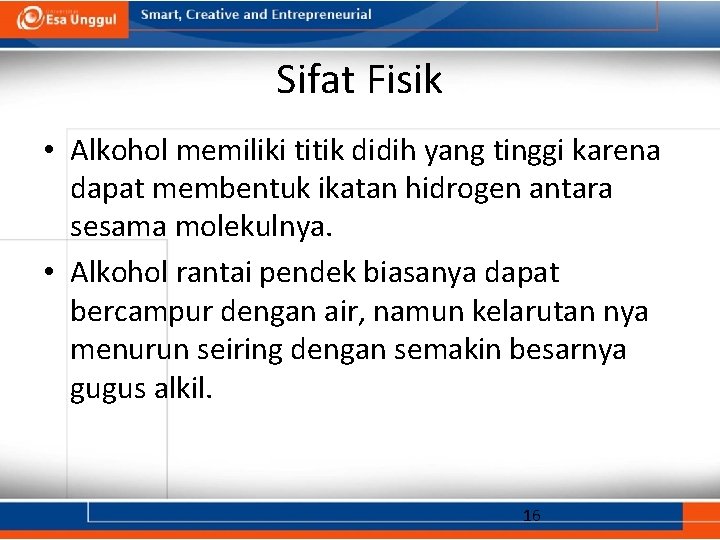 Esa Unggul Smart, Creative and Entrepreneurial

Sifat Fisik

• Alkohol memiliki titik didih yang tinggi karena dapat membentuk ikatan hidrogen antara sesama molekulnya.

• Alkohol rantai pendek biasanya dapat bercampur dengan air, namun kelarutan nya menurun seiring dengan semakin besarnya gugus alkil.

16